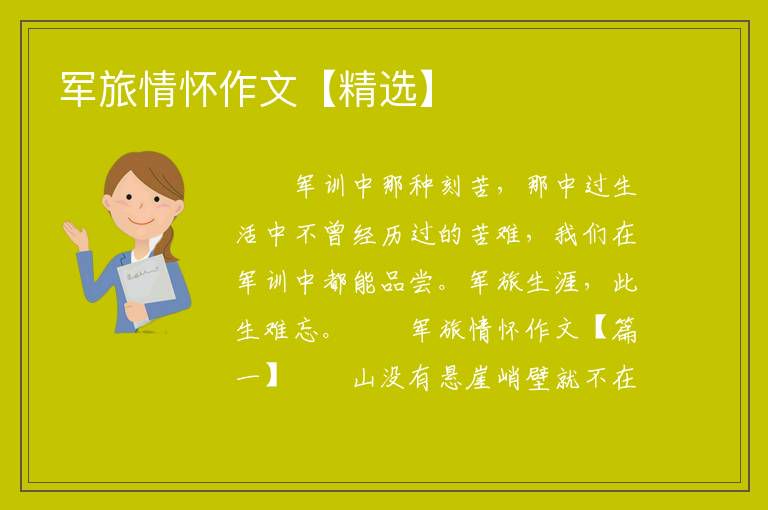 军旅情怀作文【精选】

军训中那种刻苦，那中过生活中不曾经历过的苦难，我们在军训中都能品尝。军旅生涯，此生难忘。 军旅情怀作文【篇一】 山没有悬崖峭壁就不在